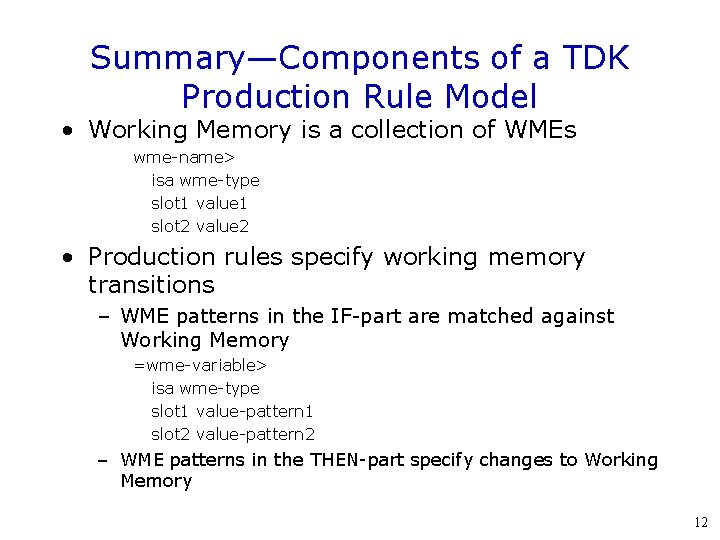 Summary—Components of a TDK Production Rule Model

• Working Memory is a collection of WMEs

wme-name>
isa wme-type
slot1 value1
slot2 value2

• Production rules specify working memory transitions

– WME patterns in the IF-part are matched against Working Memory

=wme-variable>
isa wme-type
slot1 value-pattern1
slot2 value-pattern2

– WME patterns in the THEN-part specify changes to Working Memory

12